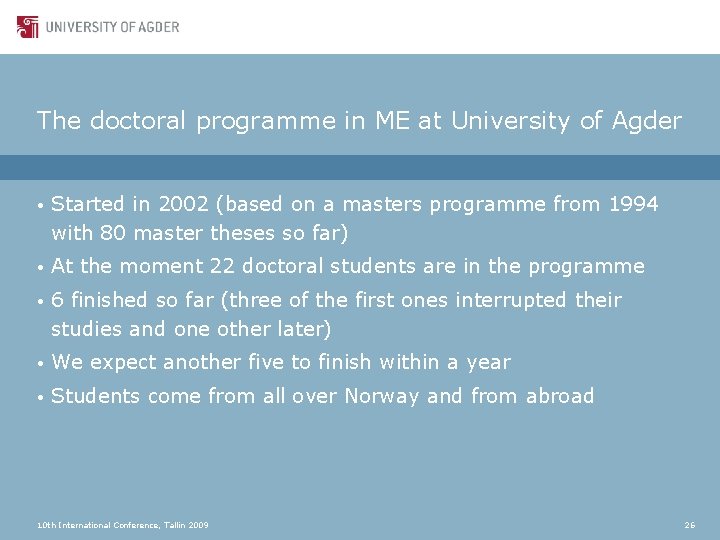 UNIVERSITY OF AGDER

The doctoral programme in ME at University of Agder

• Started in 2002 (based on a masters programme from 1994 with 80 master theses so far)
• At the moment 22 doctoral students are in the programme
• 6 finished so far (three of the first ones interrupted their studies and one other later)
• We expect another five to finish within a year
• Students come from all over Norway and from abroad

10th International Conference, Tallin 2009

26